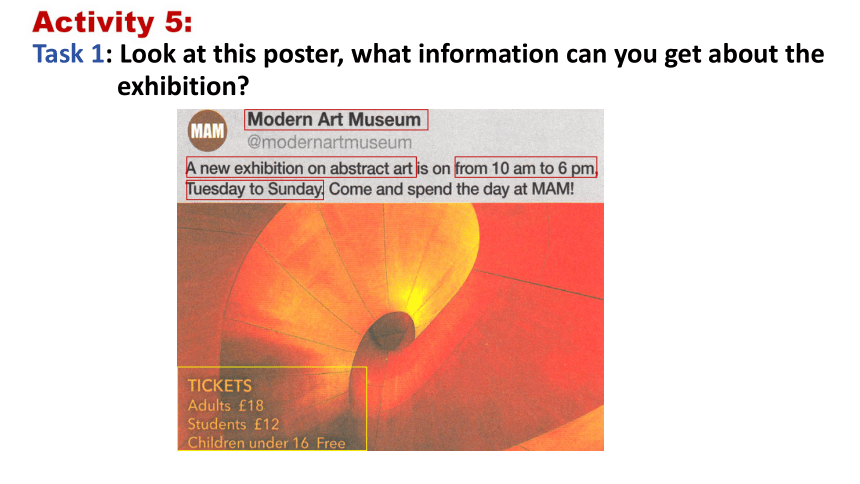 Activity 5:
Task 1: Look at this poster, what information can you get about the exhibition?

MAM
Modern Art Museum
@modernartmuseum
A new exhibition on abstract art is on from 10 am to 6 pm, Tuesday to Sunday. Come and spend the day at MAM!

TICKETS
Adults £18
Students £12
Children under 16 Free